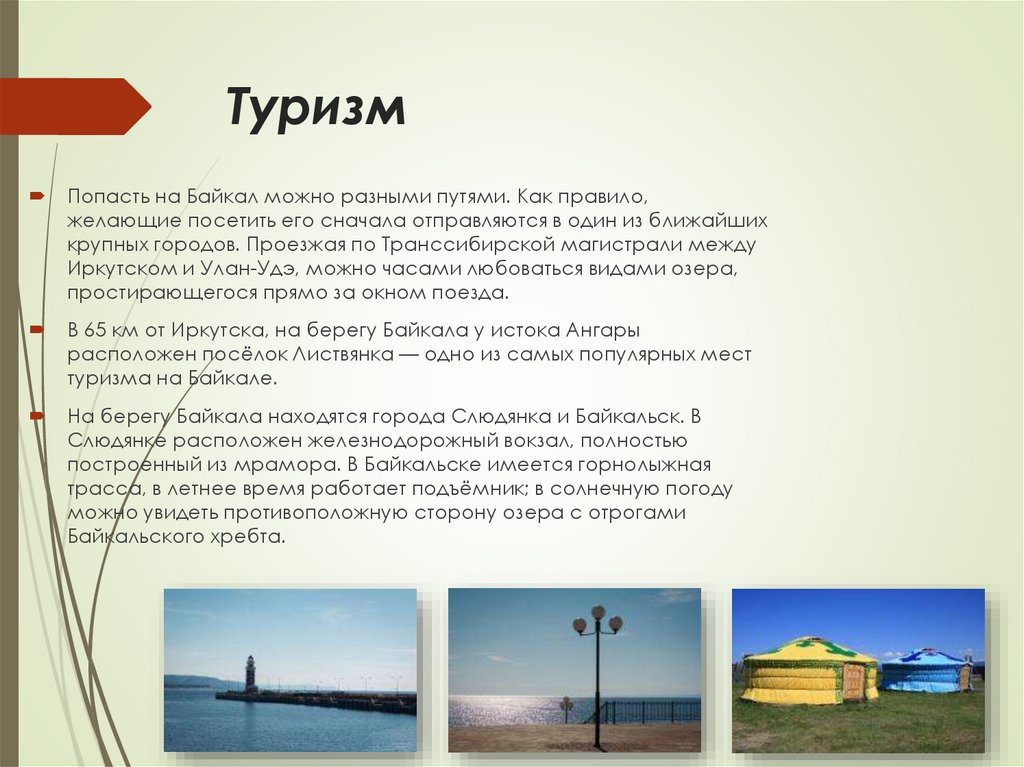 Туризм

Попасть на Байкал можно разными путями. Как правило, желающие посетить его сначала отправляются в один из ближайших крупных городов. Проезжая по Транссибирской магистрали между Иркутском и Улан-Удэ, можно часами любоваться видами озера, простирающегося прямо за окном поезда.

В 65 км от Иркутска, на берегу Байкала у истока Ангары расположен посёлок Листвянка — одно из самых популярных мест туризма на Байкале.

На берегу Байкала находятся города Слюдянка и Байкальск. В Слюдянке расположен железнодорожный вокзал, полностью построенный из мрамора. В Байкальске имеется горнолыжная трасса, в летнее время работает подъёмник; в солнечную погоду можно увидеть противоположную сторону озера с отрогами Байкальского хребта.